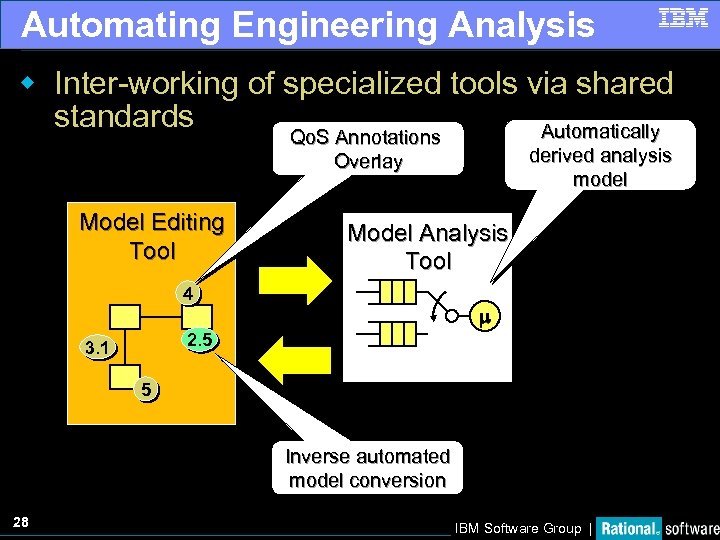 Automating Engineering Analysis

IBM

Inter-working of specialized tools via shared standards

QoS Annotations Overlay

Automatically derived analysis model

Model Editing Tool

4

3.1

2.5

5

Model Analysis Tool

$\mu$

Inverse automated model conversion

28

IBM Software Group | Rational. software